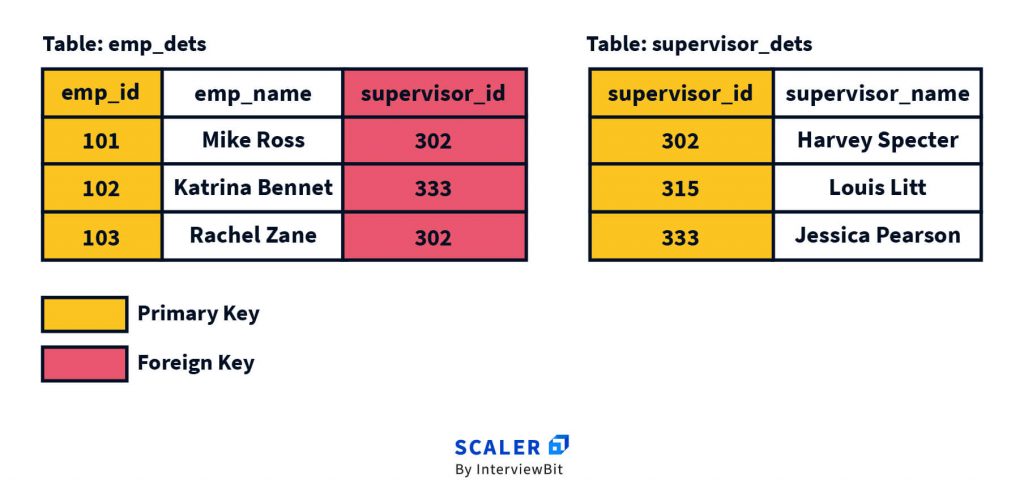 Table: emp_dets

| emp_id | emp_name | supervisor_id |
|---|---|---|
| 101 | Mike Ross | 302 |
| 102 | Katrina Bennet | 333 |
| 103 | Rachel Zane | 302 |

Table: supervisor_dets

| supervisor_id | supervisor_name |
|---|---|
| 302 | Harvey Specter |
| 315 | Louis Litt |
| 333 | Jessica Pearson |

Primary Key

Foreign Key

SCALER
By InterviewBit